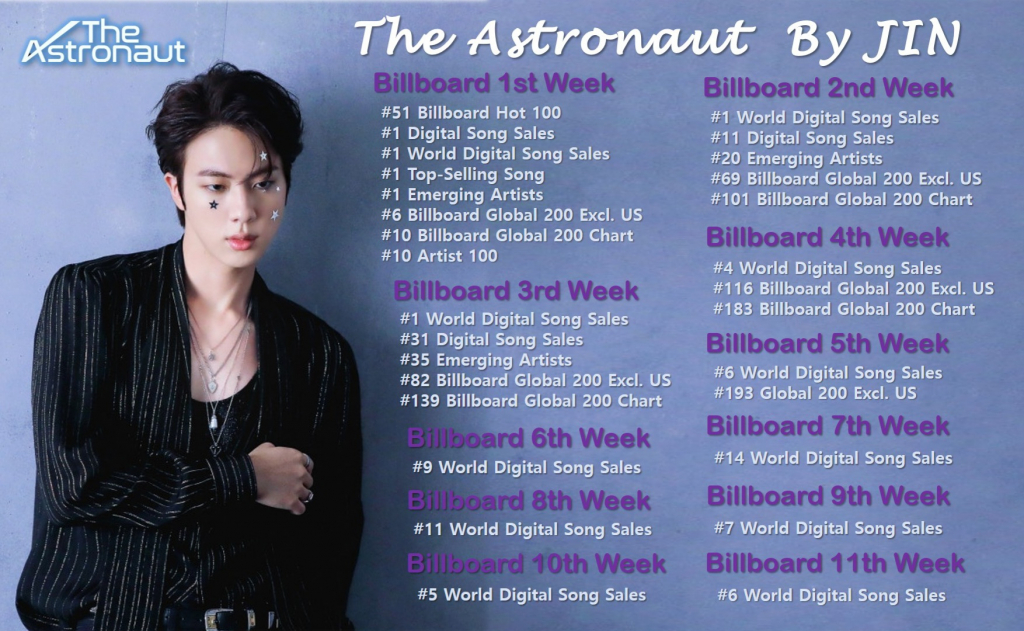 The Astronaut

The Astronaut By JIN

Billboard 1st Week
#51 Billboard Hot 100
#1 Digital Song Sales
#1 World Digital Song Sales
#1 Top-Selling Song
#1 Emerging Artists
#6 Billboard Global 200 Excl. US
#10 Billboard Global 200 Chart
#10 Artist 100

Billboard 3rd Week
#1 World Digital Song Sales
#31 Digital Song Sales
#35 Emerging Artists
#82 Billboard Global 200 Excl. US
#139 Billboard Global 200 Chart

Billboard 6th Week
#9 World Digital Song Sales

Billboard 8th Week
#11 World Digital Song Sales

Billboard 10th Week
#5 World Digital Song Sales

Billboard 2nd Week
#1 World Digital Song Sales
#11 Digital Song Sales
#20 Emerging Artists
#69 Billboard Global 200 Excl. US
#101 Billboard Global 200 Chart

Billboard 4th Week
#4 World Digital Song Sales
#116 Billboard Global 200 Excl. US
#183 Billboard Global 200 Chart

Billboard 5th Week
#6 World Digital Song Sales
#193 Global 200 Excl. US

Billboard 7th Week
#14 World Digital Song Sales

Billboard 9th Week
#7 World Digital Song Sales

Billboard 11th Week
#6 World Digital Song Sales